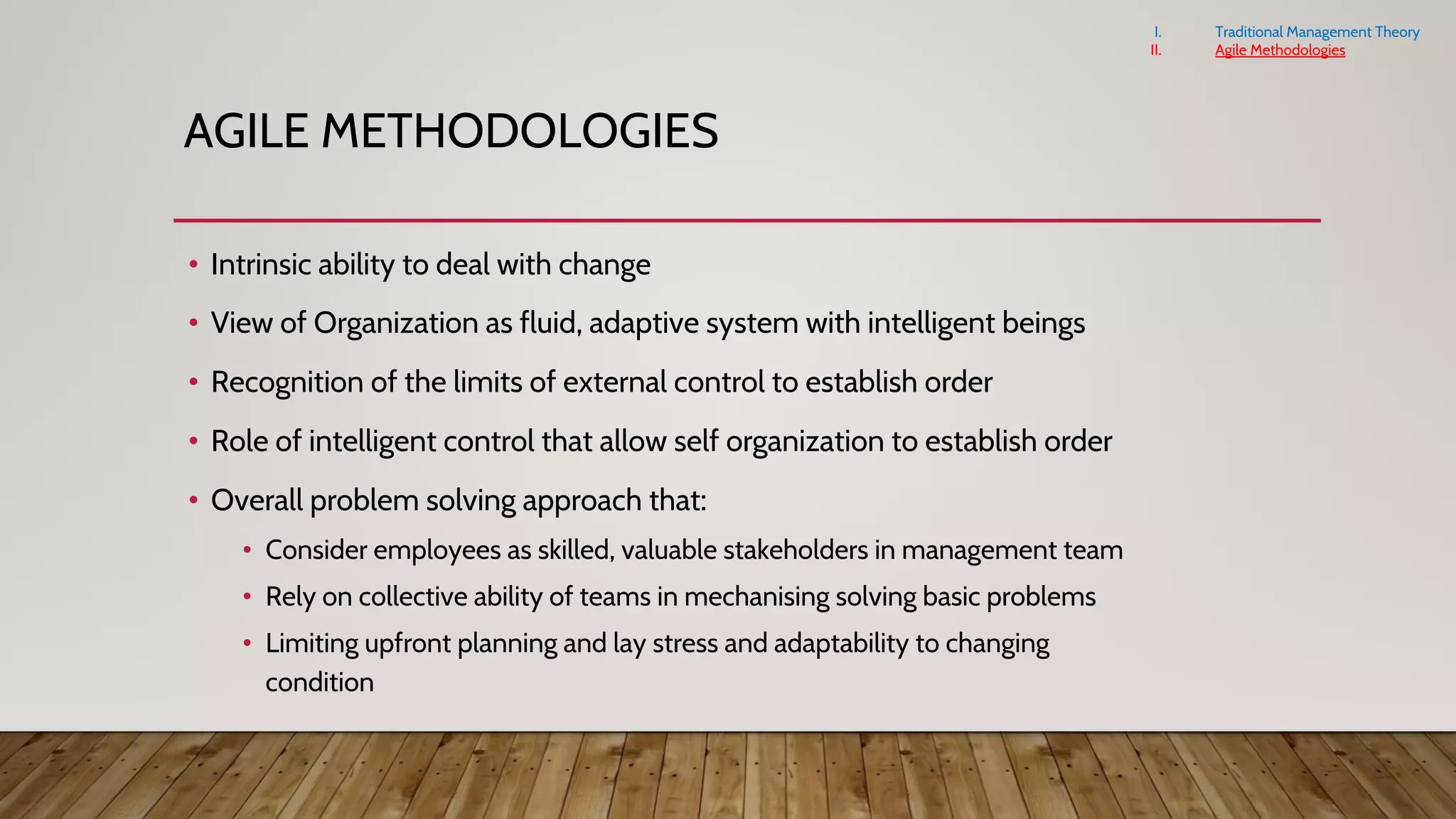 I. Traditional Management Theory
II. Agile Methodologies

AGILE METHODOLOGIES

• Intrinsic ability to deal with change
• View of Organization as fluid, adaptive system with intelligent beings
• Recognition of the limits of external control to establish order
• Role of intelligent control that allow self organization to establish order
• Overall problem solving approach that:
  • Consider employees as skilled, valuable stakeholders in management team
  • Rely on collective ability of teams in mechanising solving basic problems
  • Limiting upfront planning and lay stress and adaptability to changing condition